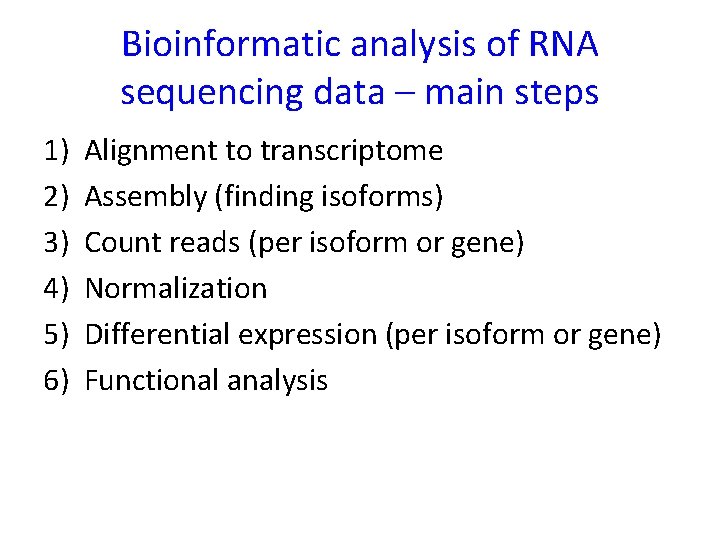 Bioinformatic analysis of RNA sequencing data – main steps

1) Alignment to transcriptome
2) Assembly (finding isoforms)
3) Count reads (per isoform or gene)
4) Normalization
5) Differential expression (per isoform or gene)
6) Functional analysis